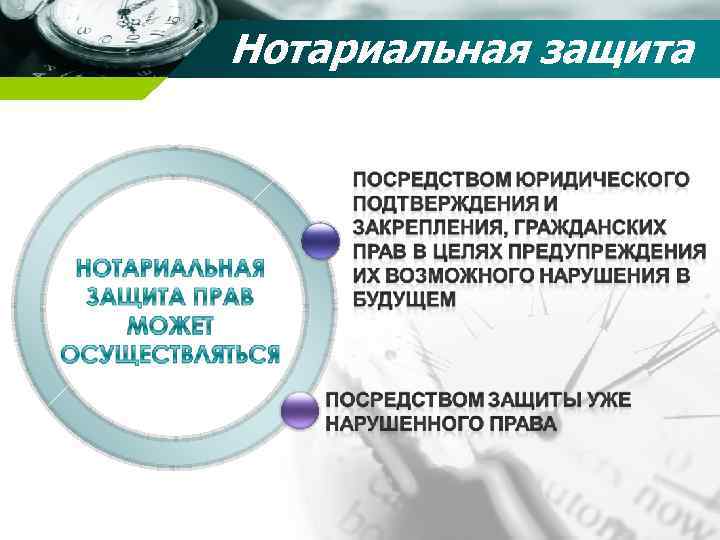 Нотариальная защита

НОТАРИАЛЬНАЯ ЗАЩИТА ПРАВ МОЖЕТ ОСУЩЕСТВЛЯТЬСЯ

ПОСРЕДСТВОМ ЮРИДИЧЕСКОГО ПОДТВЕРЖДЕНИЯ И ЗАКРЕПЛЕНИЯ, ГРАЖДАНСКИХ ПРАВ В ЦЕЛЯХ ПРЕДУПРЕЖДЕНИЯ ИХ ВОЗМОЖНОГО НАРУШЕНИЯ В БУДУЩЕМ

ПОСРЕДСТВОМ ЗАЩИТЫ УЖЕ НАРУШЕННОГО ПРАВА